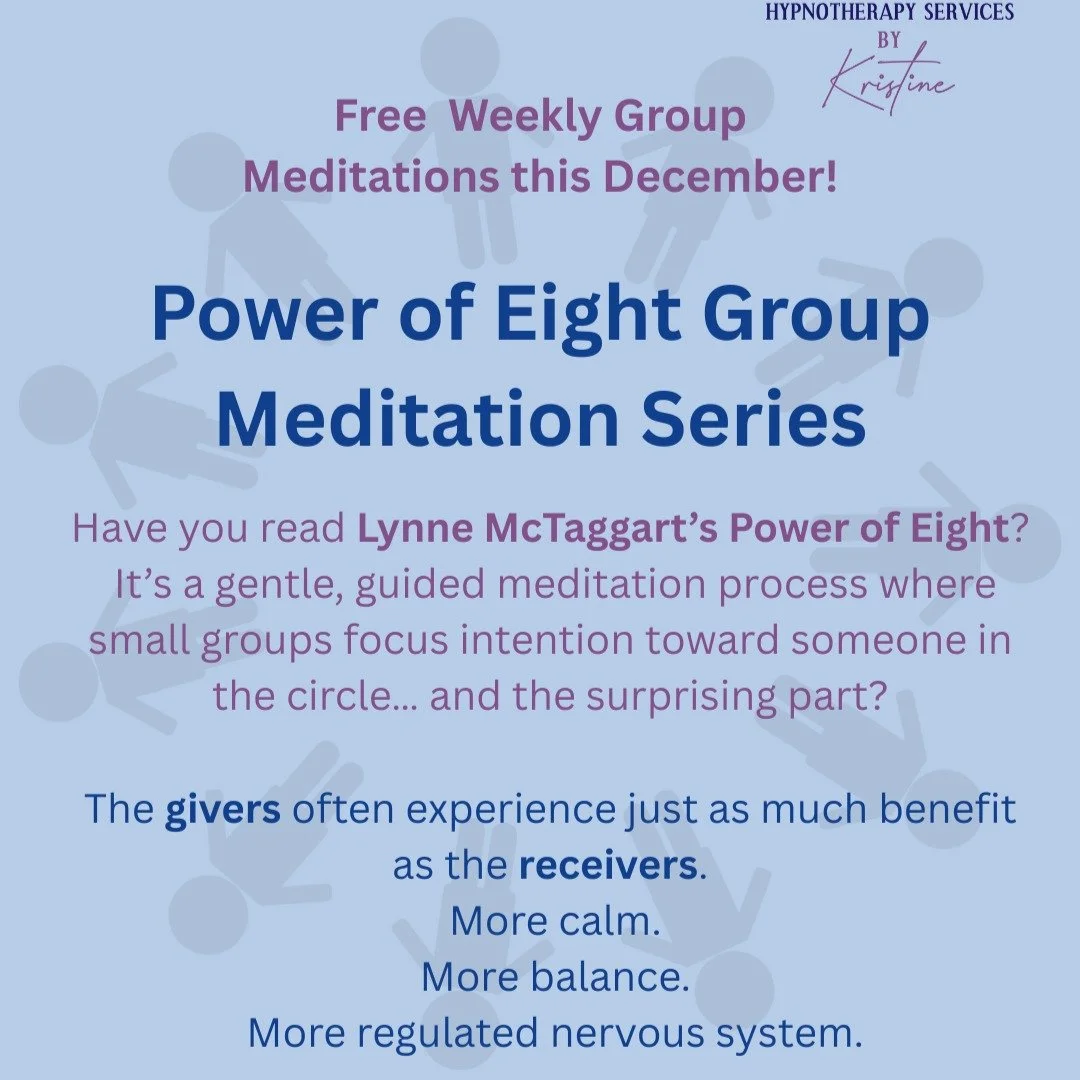 HYPNOTHERAPY SERVICES
BY
Kristine

Free Weekly Group Meditations this December!

Power of Eight Group Meditation Series

Have you read Lynne McTaggart's Power of Eight? It's a gentle, guided meditation process where small groups focus intention toward someone in the circle... and the surprising part?

The givers often experience just as much benefit as the receivers.
More calm.
More balance.
More regulated nervous system.